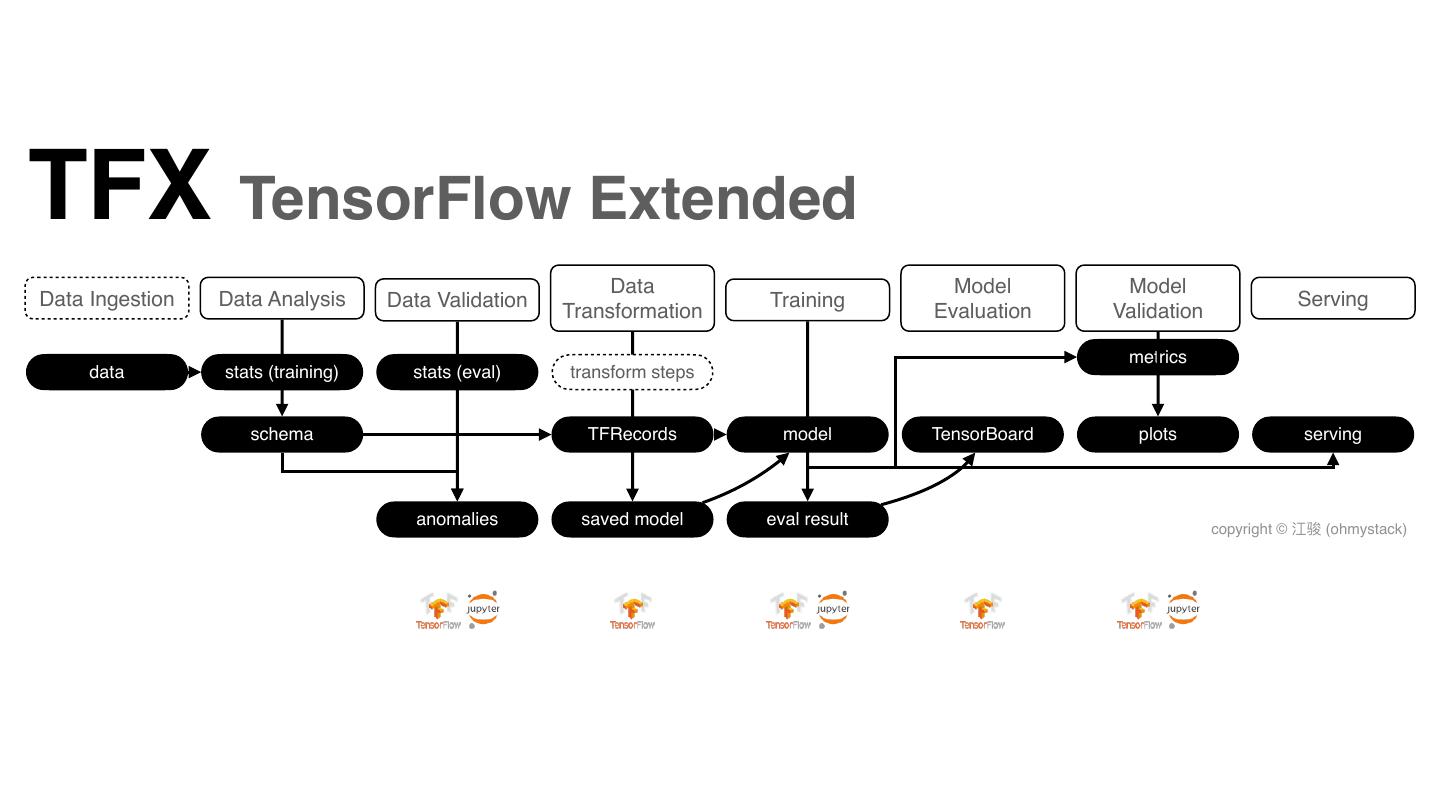 TFX TensorFlow Extended

Data Ingestion
Data Analysis
Data Validation
Data Transformation
Training
Model Evaluation
Model Validation
Serving

data
stats (training)
stats (eval)
transform steps
metrics

schema
TFRecords
model
TensorBoard
plots
serving

anomalies
saved model
eval result

copyright © 江骏 (ohmystack)

TensorFlow jupyter
TensorFlow
TensorFlow jupyter
TensorFlow
TensorFlow jupyter